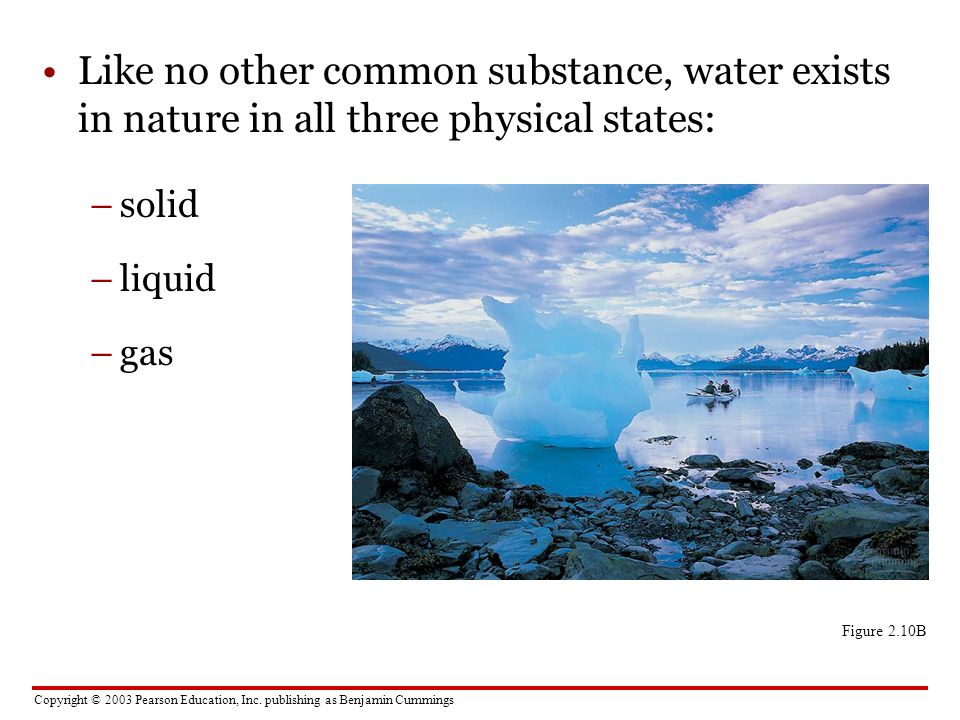 • Like no other common substance, water exists in nature in all three physical states:

– solid

– liquid

– gas

Figure 2.10B

Copyright © 2003 Pearson Education, Inc. publishing as Benjamin Cummings